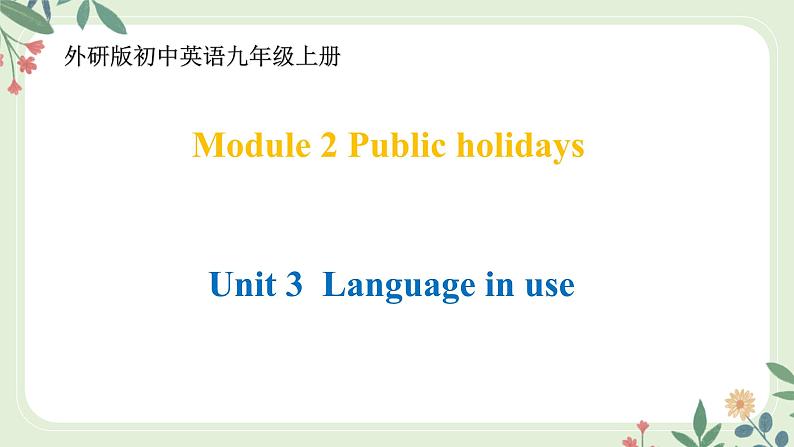 外研版初中英语九年级上册

Module 2 Public holidays

Unit 3 Language in use